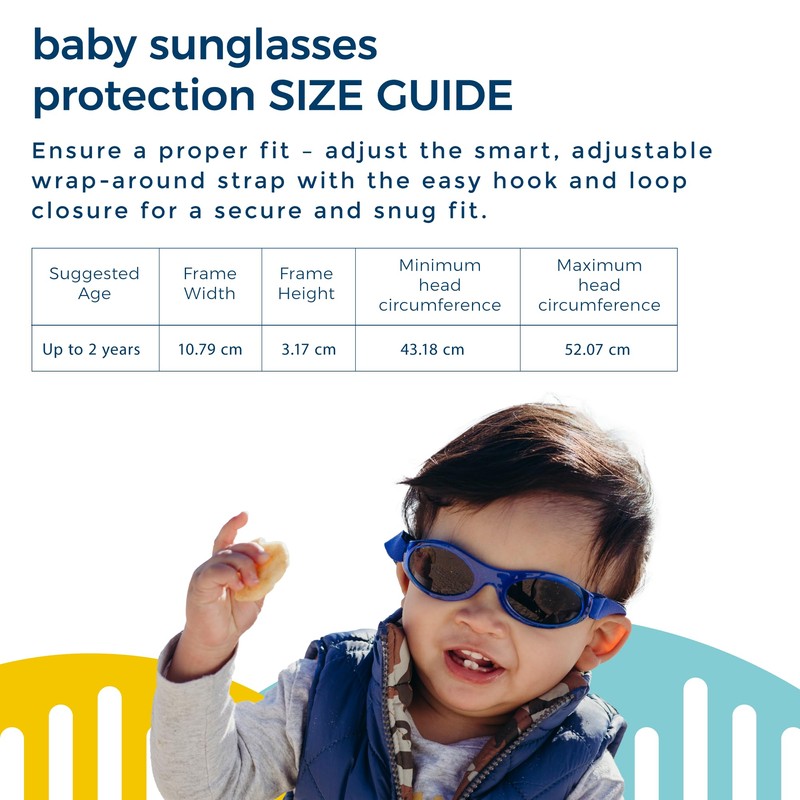 baby sunglasses protection SIZE GUIDE

Ensure a proper fit – adjust the smart, adjustable wrap-around strap with the easy hook and loop closure for a secure and snug fit.

| Suggested Age | Frame Width | Frame Height | Minimum head circumference | Maximum head circumference |
|---|---|---|---|---|
| Up to 2 years | 10.79 cm | 3.17 cm | 43.18 cm | 52.07 cm |